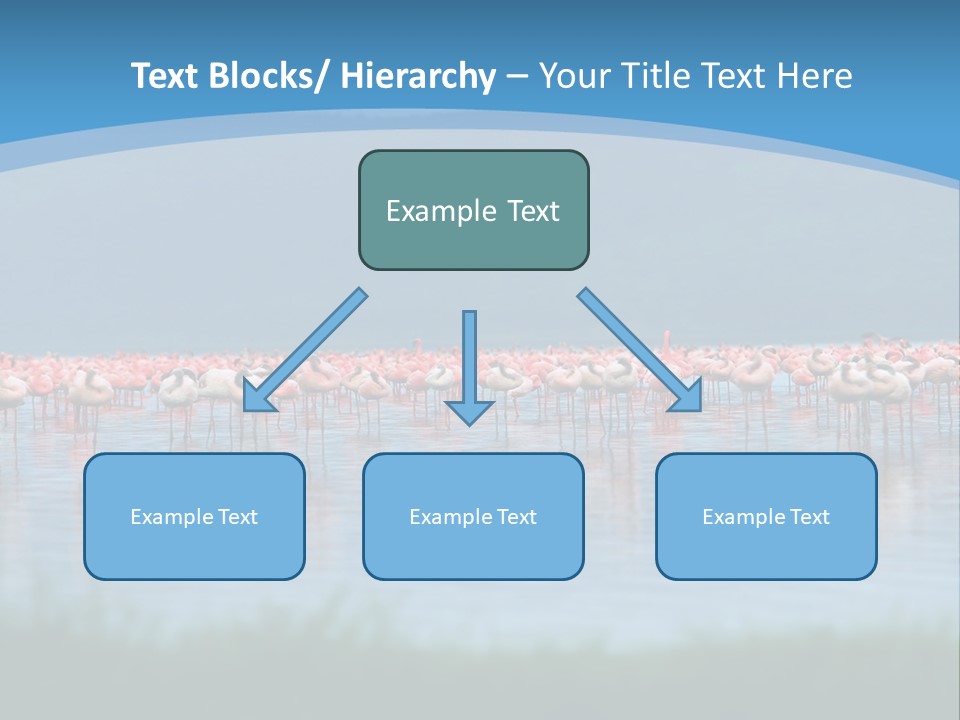 Text Blocks/ Hierarchy – Your Title Text Here

Example Text

Example Text

Example Text

Example Text